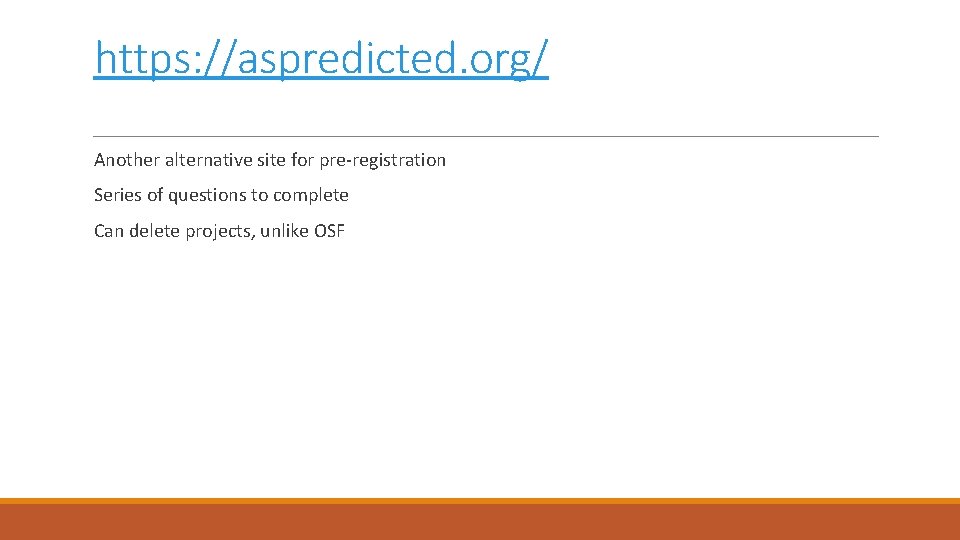 https://aspredicted.org/

Another alternative site for pre-registration

Series of questions to complete

Can delete projects, unlike OSF